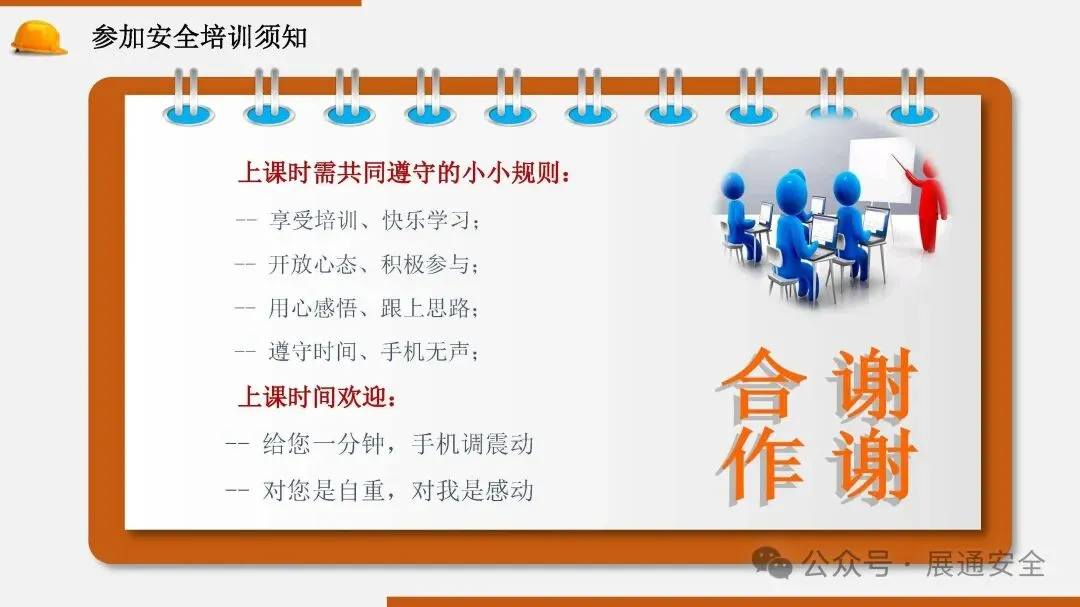 参加安全培训须知

上课时需共同遵守的小小规则：

-- 享受培训、快乐学习；

-- 开放心态、积极参与；

-- 用心感悟、跟上思路；

-- 遵守时间、手机无声；

上课时间欢迎：

-- 给您一分钟，手机调震动

-- 对您是自重，对我是感动

合作

谢谢

公众号 · 展通安全